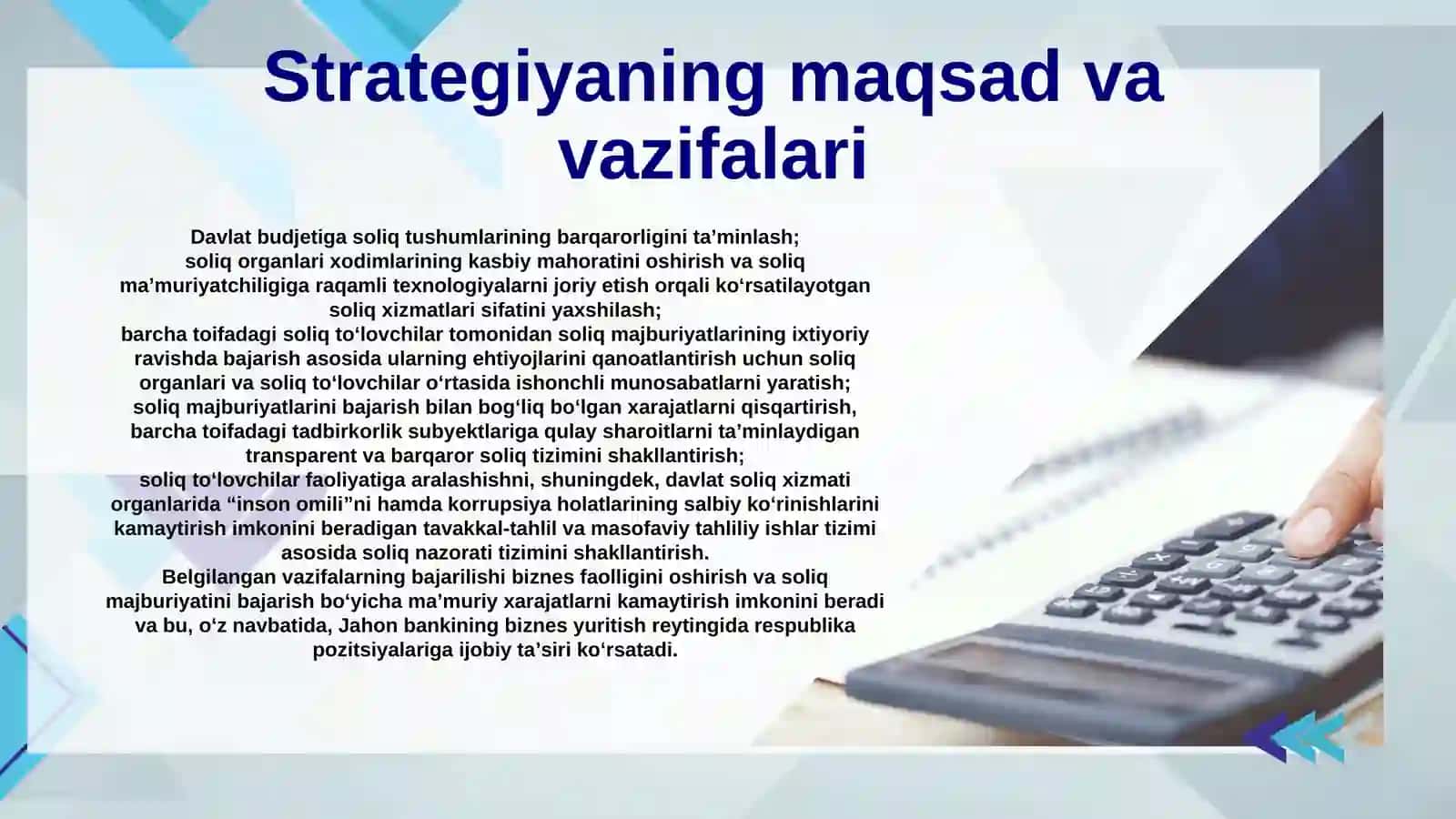 Strategiyaning maqsad va vazifalari

Davlat budjetiga soliq tushumlarining barqarorligini ta’minlash;
soliq organlari xodimlarining kasbiy mahoratini oshirish va soliq ma’muriyatchiligiga raqamli texnologiyalarni joriy etish orqali ko‘rsatilayotgan soliq xizmatlari sifatini yaxshilash;
barcha toifadagi soliq to‘lovchilar tomonidan soliq majburiyatlarining ixtiyoriy ravishda bajarish asosida ularning ehtiyojlarini qanoatlantirish uchun soliq organlari va soliq to‘lovchilar o‘rtasida ishonchli munosabatlarni yaratish;
soliq majburiyatlarini bajarish bilan bog‘liq bo‘lgan xarajatlarni qisqartirish, barcha toifadagi tadbirkorlik subyektlariga qulay sharoitlarni ta’minlaydigan transparent va barqaror soliq tizimini shakllantirish;
soliq to‘lovchilar faoliyatiga aralashishni, shuningdek, davlat soliq xizmati organlarida “inson omili”ni hamda korrupsiya holatlarining salbiy ko‘rinishlarini kamaytirish imkonini beradigan tavakkal-tahlil va masofaviy tahliliy ishlar tizimi asosida soliq nazorati tizimini shakllantirish.
Belgilangan vazifalarning bajarilishi biznes faolligini oshirish va soliq majburiyatini bajarish bo‘yicha ma’muriy xarajatlarni kamaytirish imkonini beradi va bu, o‘z navbatida, Jahon bankining biznes yuritish reytingida respublika pozitsiyalariga ijobiy ta’siri ko‘rsatadi.